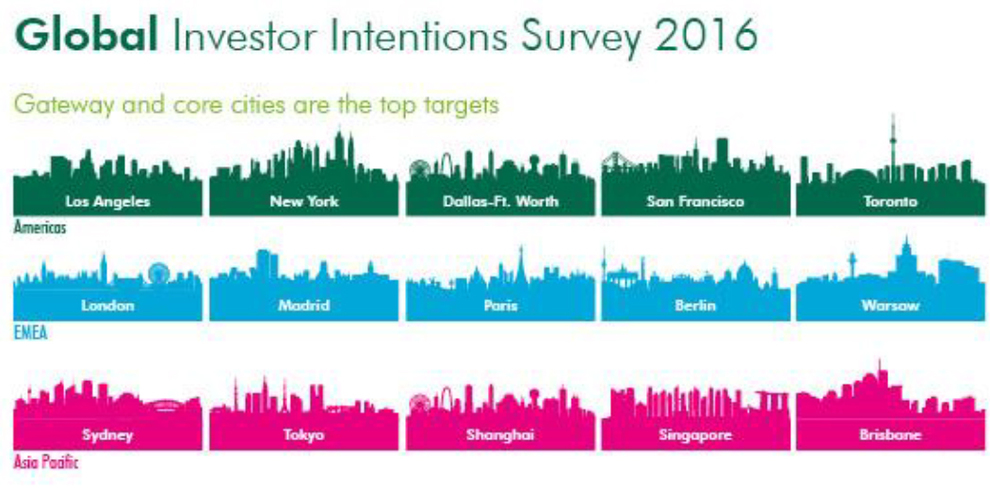 Global Investor Intentions Survey 2016

Gateway and core cities are the top targets

Los Angeles
New York
Dallas-Ft. Worth
San Francisco
Toronto
Americas

London
Madrid
Paris
Berlin
Warsaw
EMEA

Sydney
Tokyo
Shanghai
Singapore
Brisbane
Asia Pacific